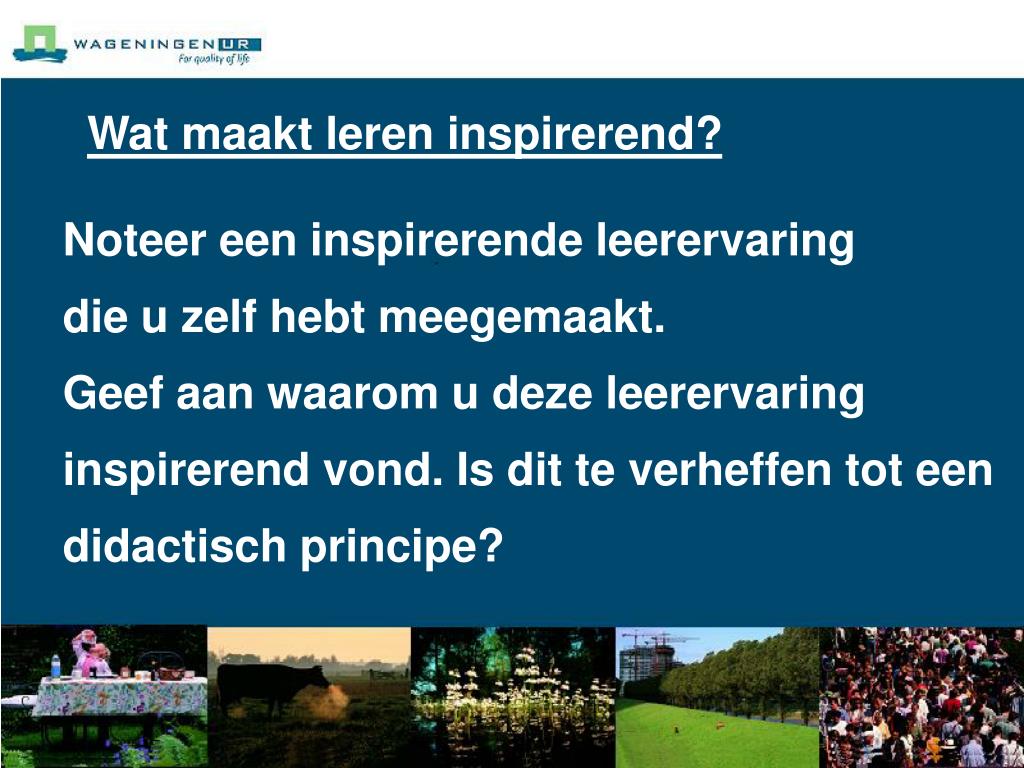 WAGENINGEN UR
For quality of life

Wat maakt leren inspirerend?

Noteer een inspirerende leerervaring die u zelf hebt meegemaakt.
Geef aan waarom u deze leerervaring inspirerend vond. Is dit te verheffen tot een didactisch principe?